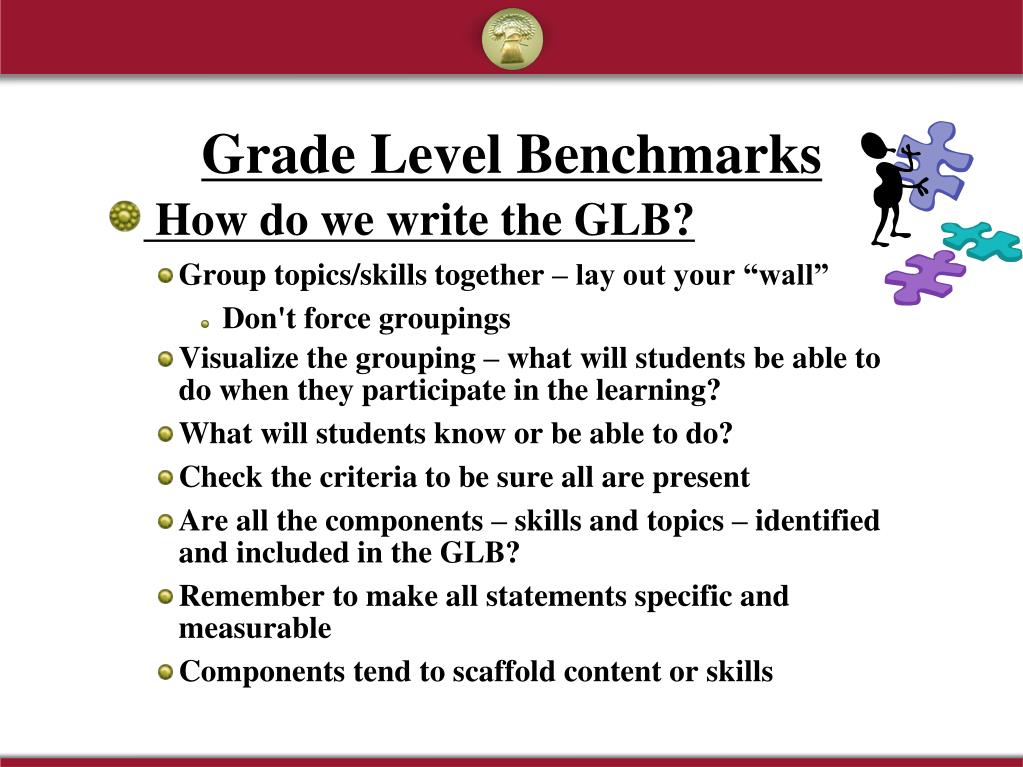 Grade Level Benchmarks

How do we write the GLB?

Group topics/skills together – lay out your “wall”

Don't force groupings

Visualize the grouping – what will students be able to do when they participate in the learning?

What will students know or be able to do?

Check the criteria to be sure all are present

Are all the components – skills and topics – identified and included in the GLB?

Remember to make all statements specific and measurable

Components tend to scaffold content or skills